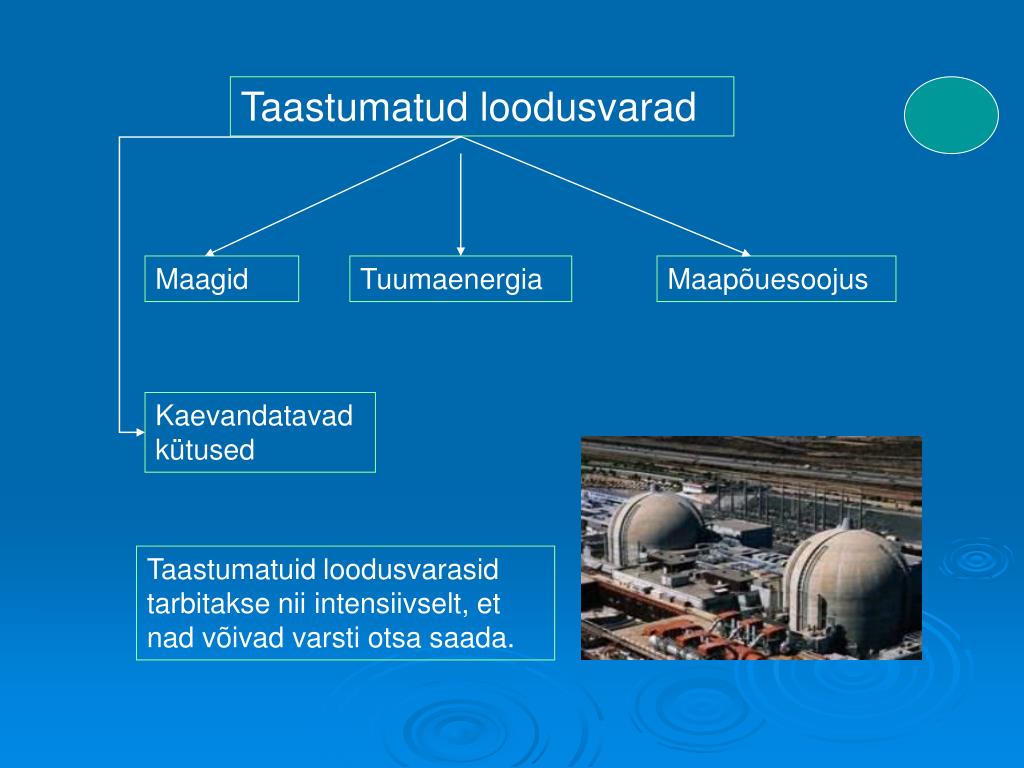 Taastumatud loodusvarad

Maagid

Tuumaenergia

Maapõuesoojus

Kaevandatavad kütused

Taastumatuid loodusvarasid tarbitakse nii intensiivselt, et nad võivad varsti otsa saada.